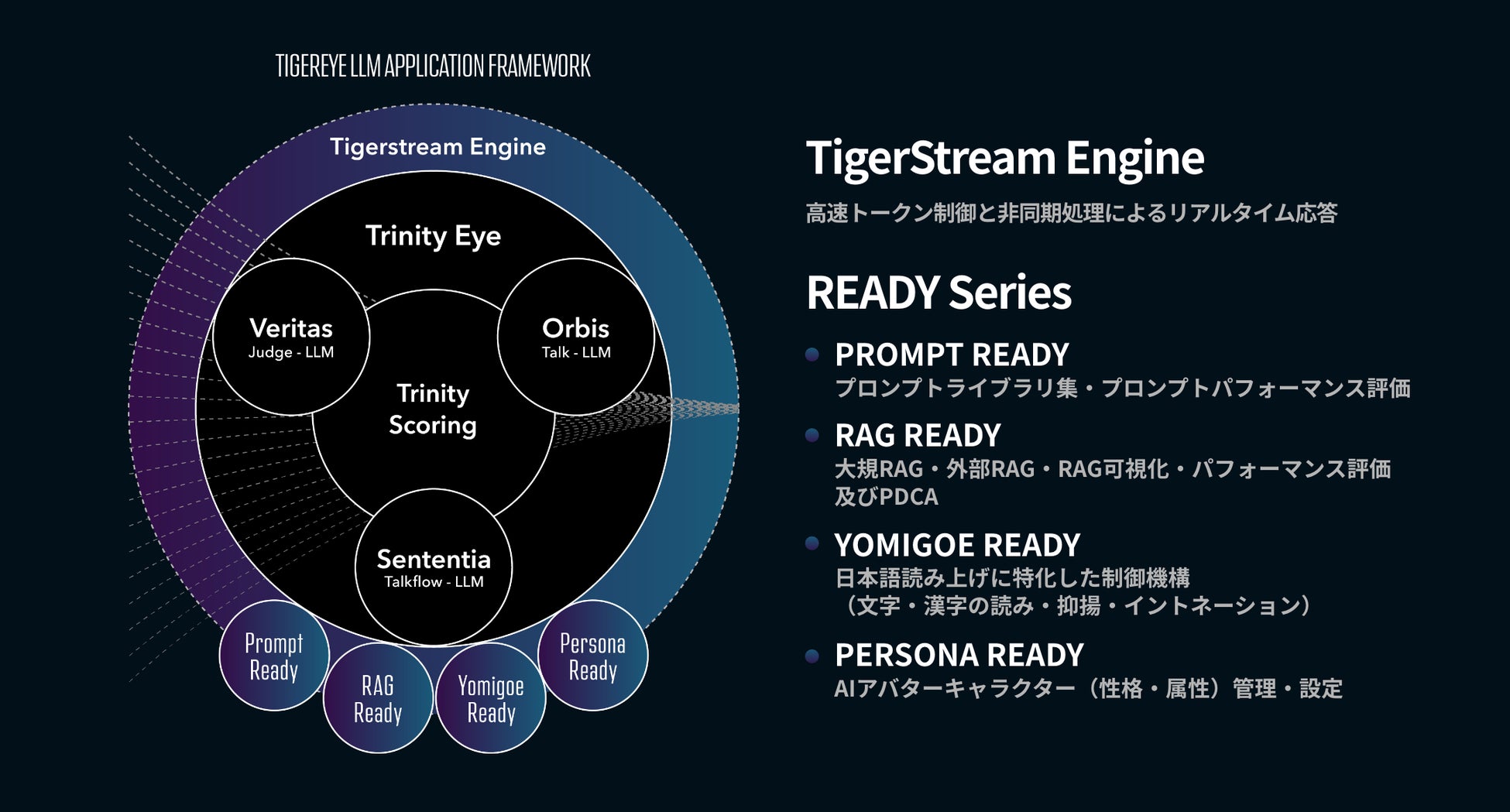 TIGEREYE LLM APPLICATION FRAMEWORK

Tigerstream Engine

Trinity Eye

Veritas
Judge - LLM

Orbis
Talk - LLM

Trinity Scoring

Sententia
Talkflow - LLM

Prompt Ready

RAG Ready

Yomigoe Ready

Persona Ready

TigerStream Engine
高速トークン制御と非同期処理によるリアルタイム応答

READY Series

PROMPT READY
プロンプトライブラリ集・プロンプトパフォーマンス評価

RAG READY
大規RAG・外部RAG・RAG可視化・パフォーマンス評価及びPDCA

YOMIGOE READY
日本語読み上げに特化した制御機構
（文字・漢字の読み・抑揚・イントネーション）

PERSONA READY
AIアバターキャラクター（性格・属性）管理・設定